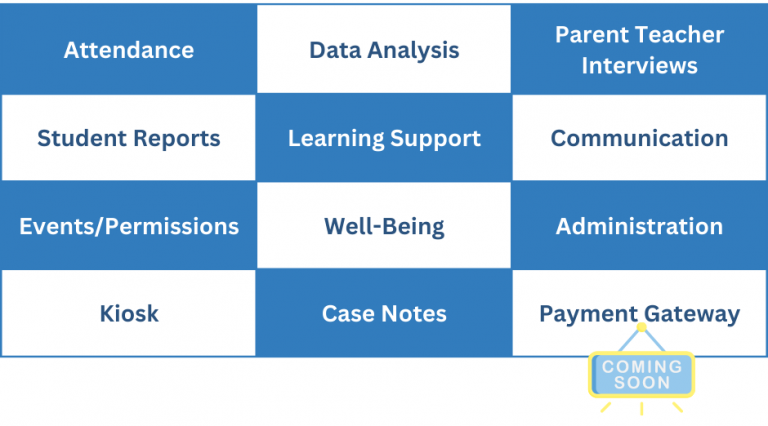 | Attendance | Data Analysis | Parent Teacher Interviews |
|---|---|---|
| Student Reports | Learning Support | Communication |
| Events/Permissions | Well-Being | Administration |
| Kiosk | Case Notes | Payment Gateway |

COMING SOON